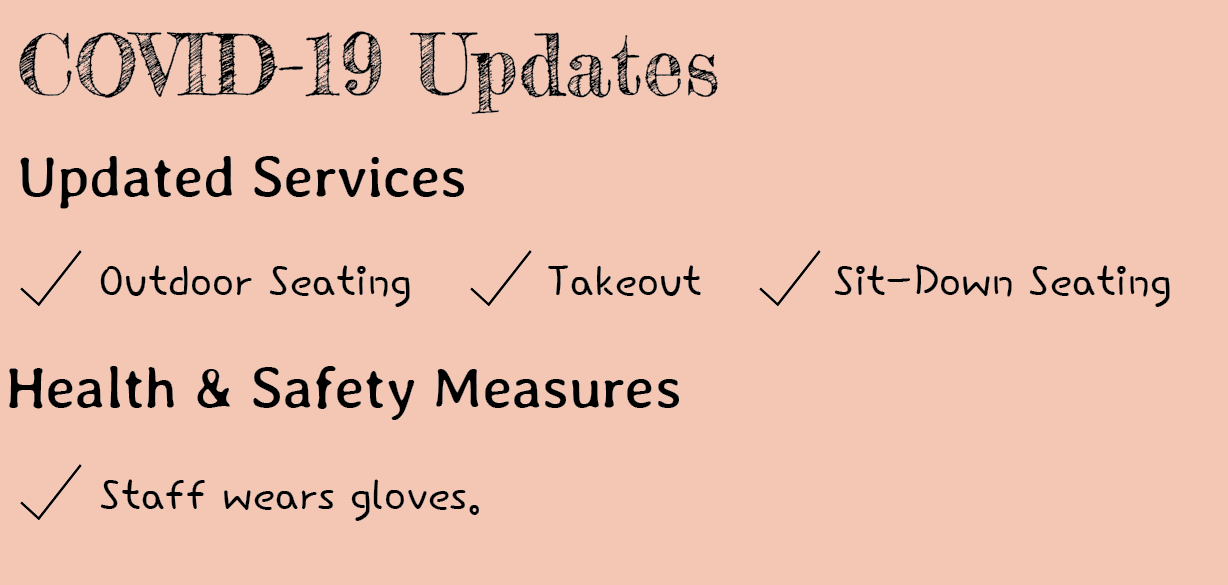 COVID-19 Updates

Updated Services

✓ Outdoor Seating ✓ Takeout ✓ Sit-Down Seating

Health & Safety Measures

✓ Staff wears gloves.